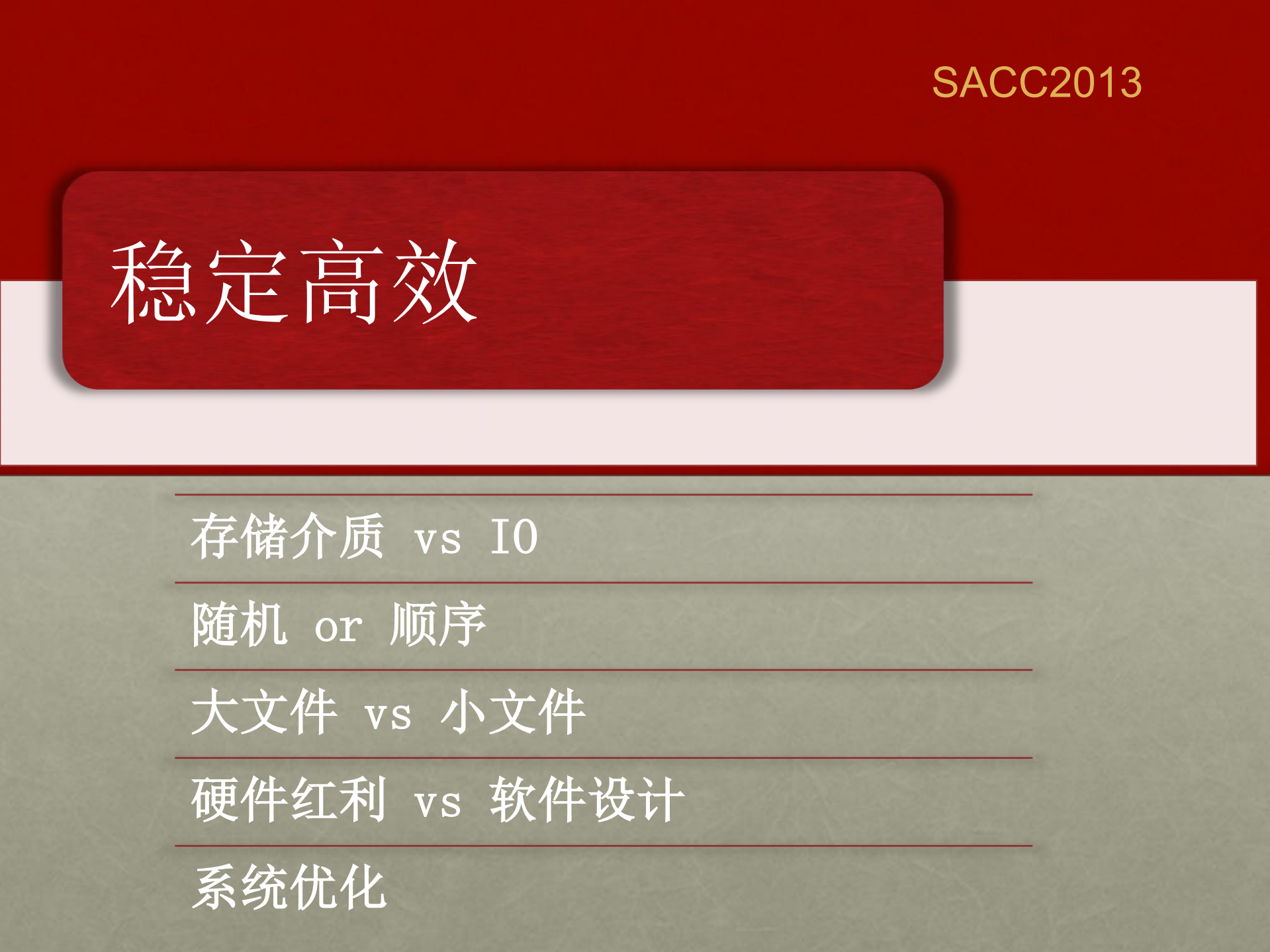 SACC2013

稳定高效

存储介质 vs IO

随机 or 顺序

大文件 vs 小文件

硬件红利 vs 软件设计

系统优化